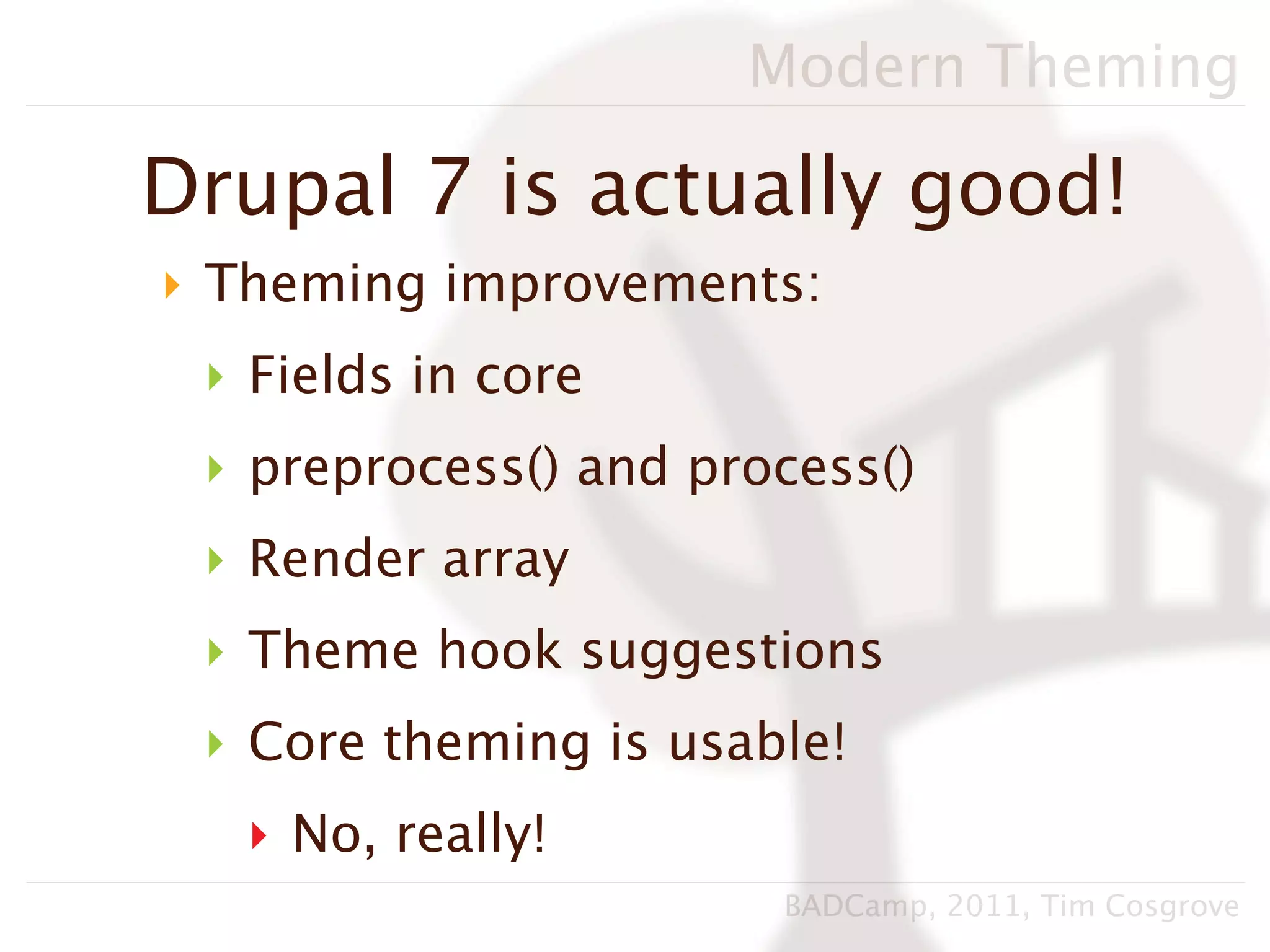 Modern Theming

Drupal 7 is actually good!

Theming improvements:

Fields in core

preprocess() and process()

Render array

Theme hook suggestions

Core theming is usable!

No, really!

BADCamp, 2011, Tim Cosgrove